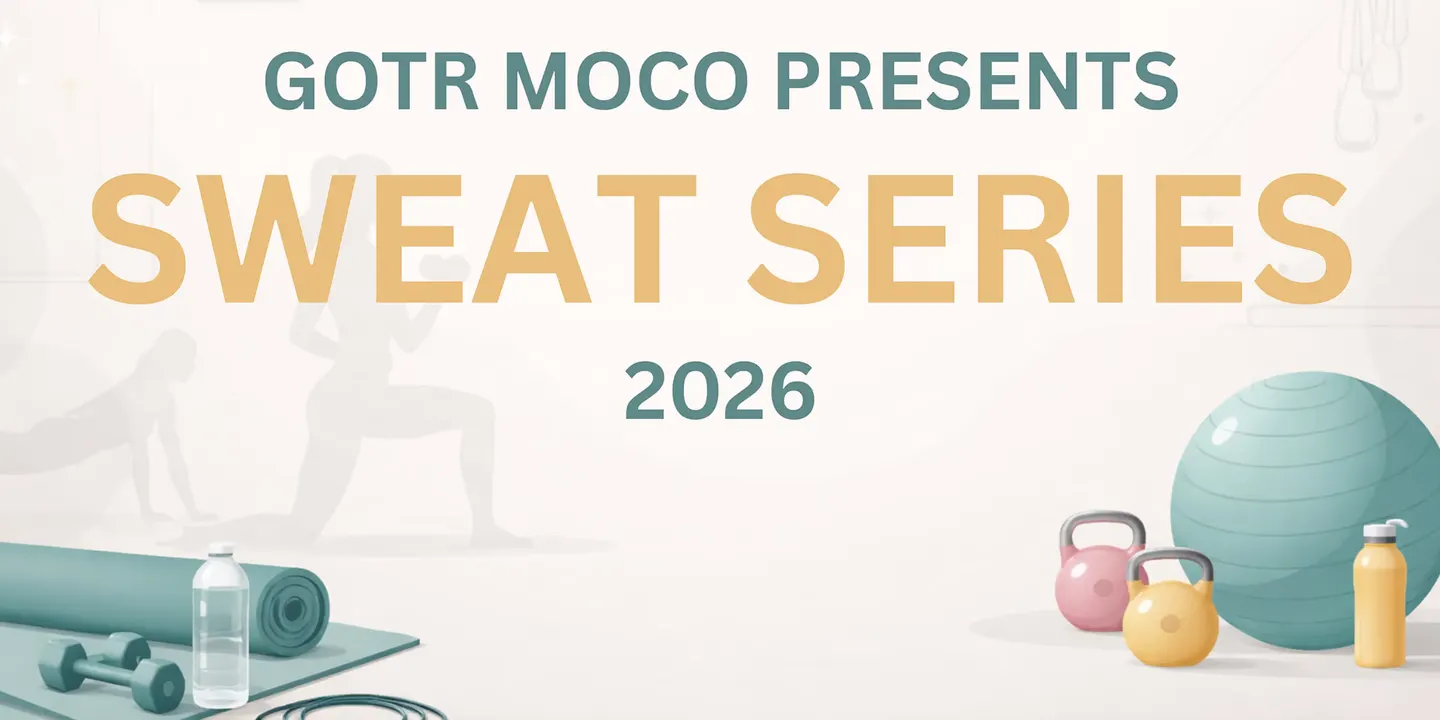 GOTR MOCO PRESENTS

SWEAT SERIES

2026